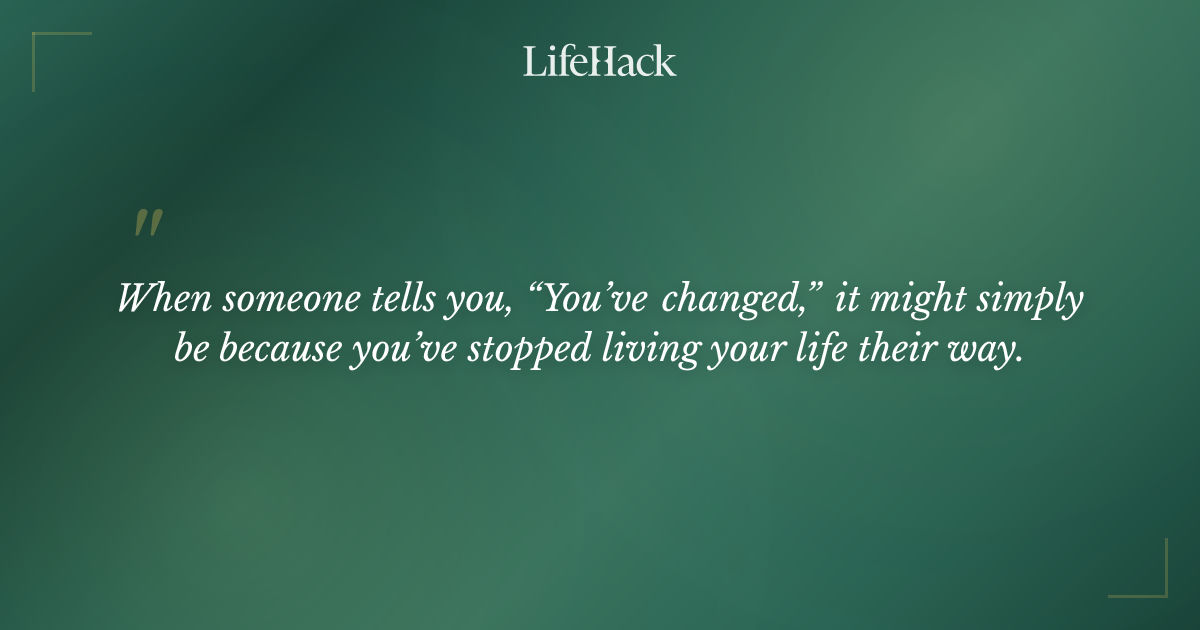 LifeHack

"

When someone tells you, “You’ve changed,” it might simply be because you’ve stopped living your life their way.